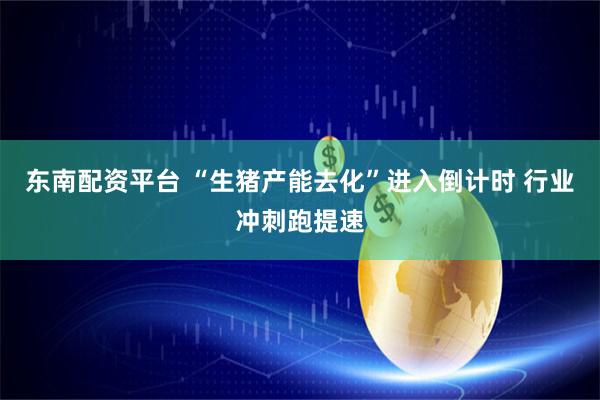 东南配资平台 “生猪产能去化”进入倒计时 行业冲刺跑提速

$

$